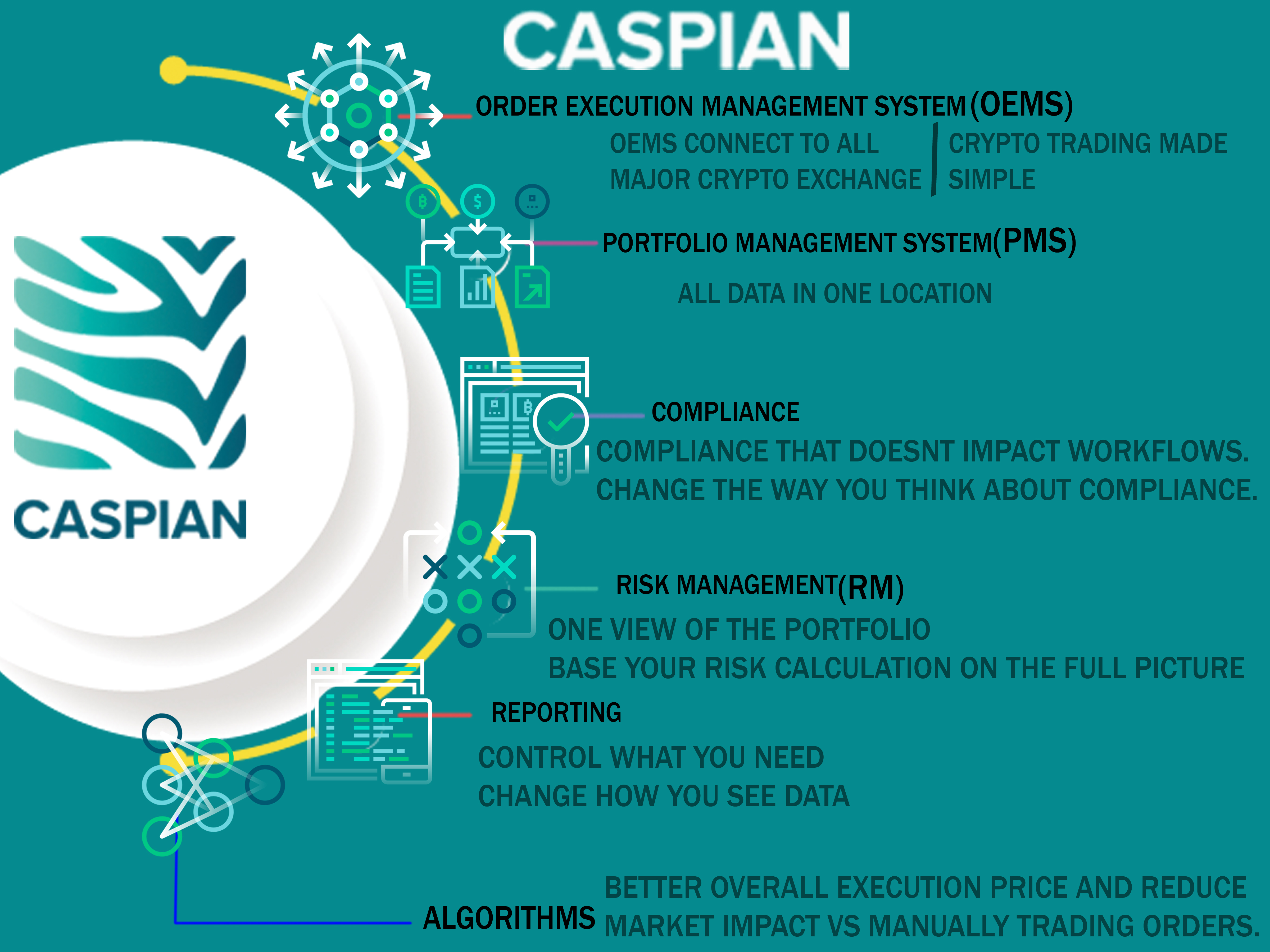 CASPIAN

CASPIAN

ORDER EXECUTION MANAGEMENT SYSTEM (OEMS)

OEMS CONNECT TO ALL MAJOR CRYPTO EXCHANGE

CRYPTO TRADING MADE SIMPLE

PORTFOLIO MANAGEMENT SYSTEM(PMS)

ALL DATA IN ONE LOCATION

COMPLIANCE

COMPLIANCE THAT DOESNT IMPACT WORKFLOWS. CHANGE THE WAY YOU THINK ABOUT COMPLIANCE.

RISK MANAGEMENT(RM)

ONE VIEW OF THE PORTFOLIO
BASE YOUR RISK CALCULATION ON THE FULL PICTURE

REPORTING

CONTROL WHAT YOU NEED
CHANGE HOW YOU SEE DATA

ALGORITHMS

BETTER OVERALL EXECUTION PRICE AND REDUCE MARKET IMPACT VS MANUALLY TRADING ORDERS.